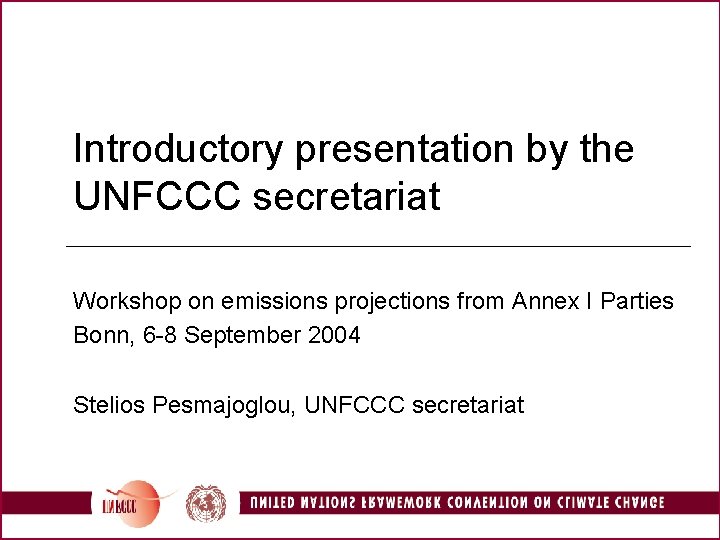 Introductory presentation by the UNFCCC secretariat

Workshop on emissions projections from Annex I Parties
Bonn, 6-8 September 2004

Stelios Pesmajoglou, UNFCCC secretariat

UNFCCC

UNITED NATIONS FRAMEWORK CONVENTION ON CLIMATE CHANGE